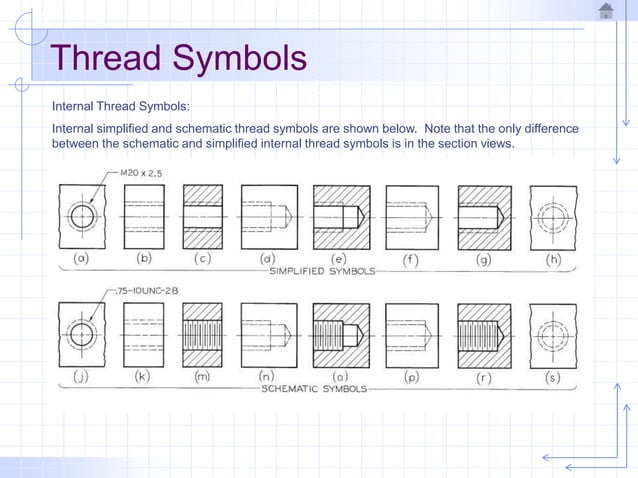 Thread Symbols

Internal Thread Symbols:

Internal simplified and schematic thread symbols are shown below. Note that the only difference between the schematic and simplified internal thread symbols is in the section views.

M20 x 2.5

(a) (b) (c) (d) (e) (f) (g) (h)

SIMPLIFIED SYMBOLS

.75-10UNC-2B

(j) (k) (m) (n) (o) (p) (r) (s)

SCHEMATIC SYMBOLS